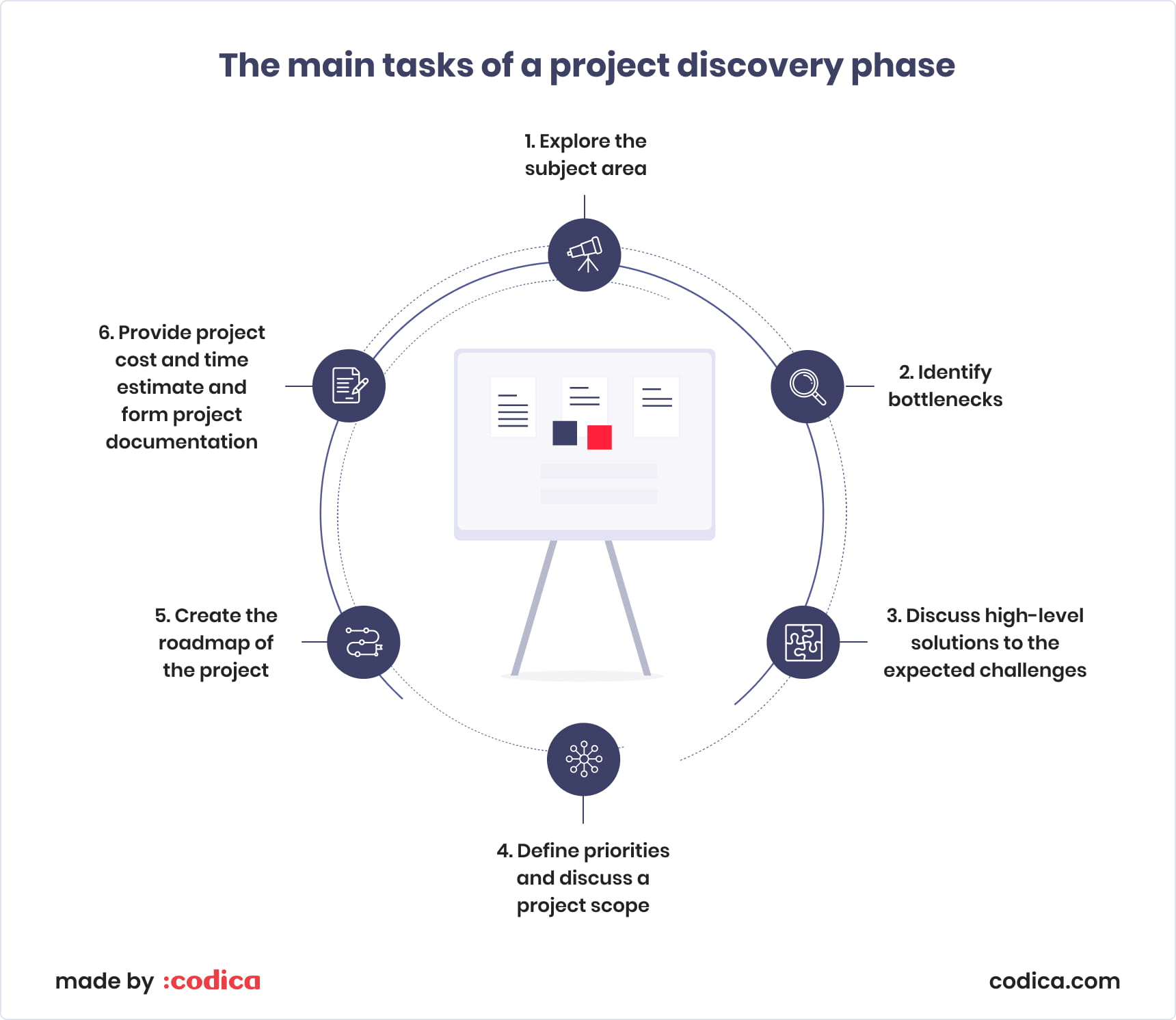 The main tasks of a project discovery phase

1. Explore the subject area

2. Identify bottlenecks

3. Discuss high-level solutions to the expected challenges

4. Define priorities and discuss a project scope

5. Create the roadmap of the project

6. Provide project cost and time estimate and form project documentation

made by :codica

codica.com